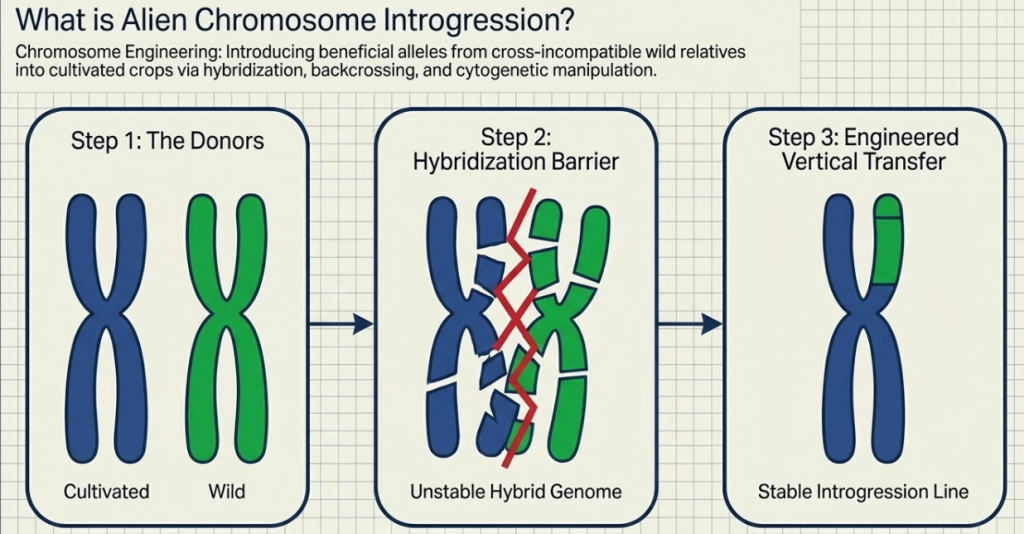 What is Alien Chromosome Introgression?

Chromosome Engineering: Introducing beneficial alleles from cross-incompatible wild relatives into cultivated crops via hybridization, backcrossing, and cytogenetic manipulation.

Step 1: The Donors

Cultivated

Wild

Step 2: Hybridization Barrier

Unstable Hybrid Genome

Step 3: Engineered Vertical Transfer

Stable Introgression Line